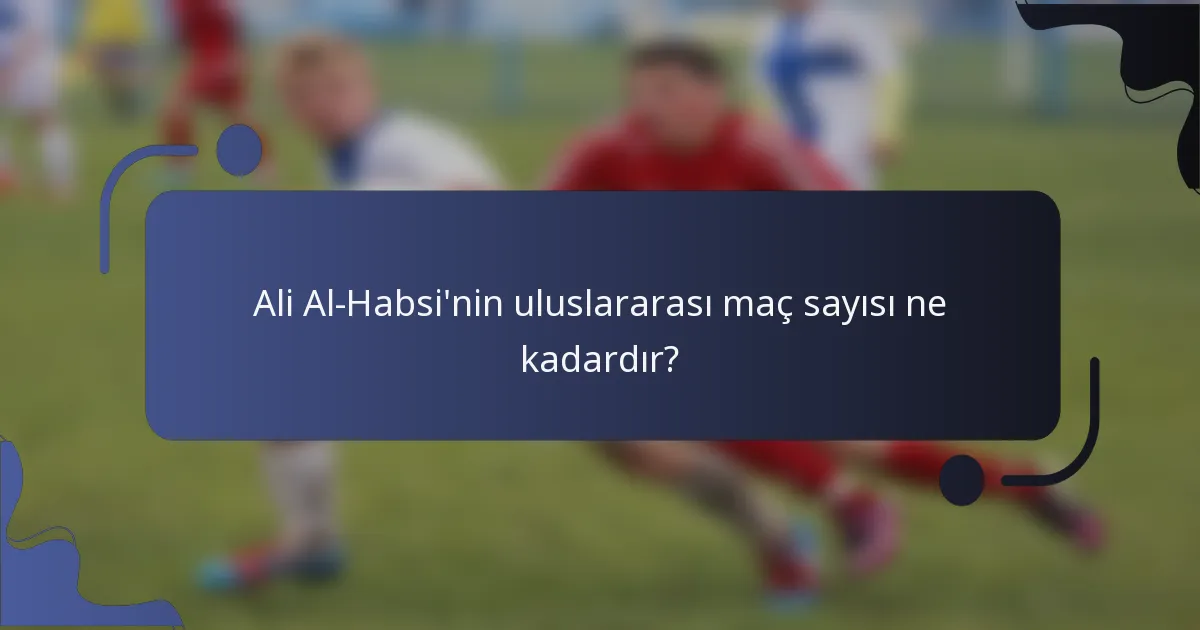 Ali Al-Habsi'nin uluslararası maç sayısı ne kadardır?